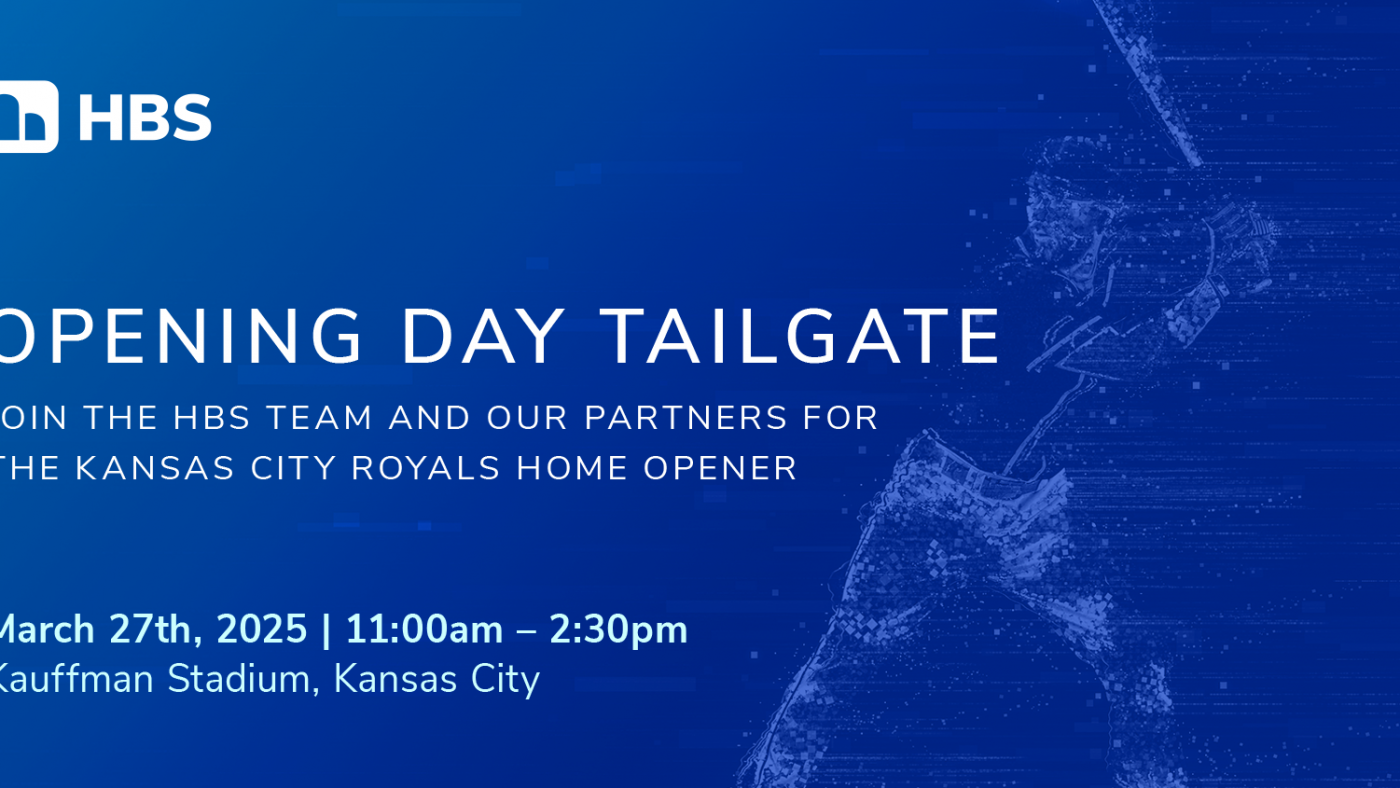 HBS

OPENING DAY TAILGATE

OIN THE HBS TEAM AND OUR PARTNERS FOR THE KANSAS CITY ROYALS HOME OPENER

March 27th, 2025 | 11:00am – 2:30pm
Kauffman Stadium, Kansas City